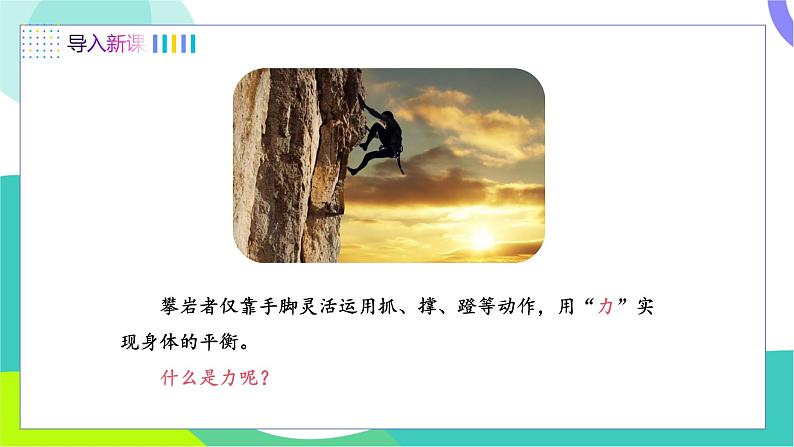 导入新课

攀岩者仅靠手脚灵活运用抓、撑、蹬等动作，用“力”实现身体的平衡。

什么是力呢？